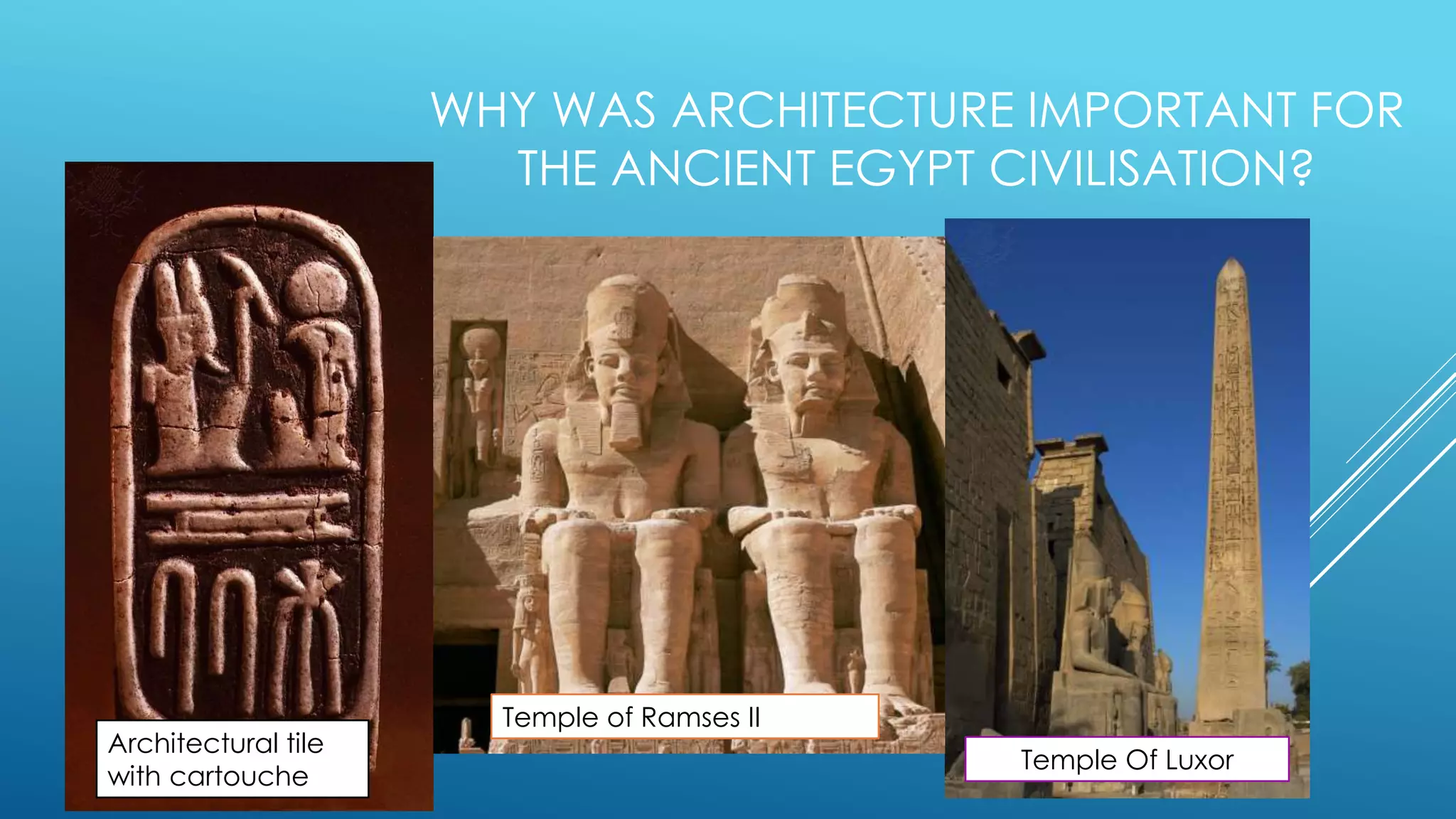 WHY WAS ARCHITECTURE IMPORTANT FOR THE ANCIENT EGYPT CIVILISATION?

Architectural tile with cartouche

Temple of Ramses II

Temple Of Luxor